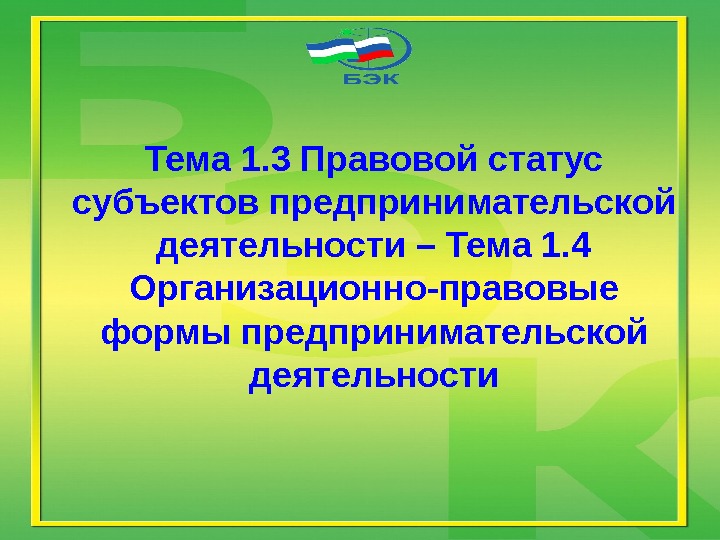 БЭК

Тема 1.3 Правовой статус субъектов предпринимательской деятельности – Тема 1.4 Организационно-правовые формы предпринимательской деятельности